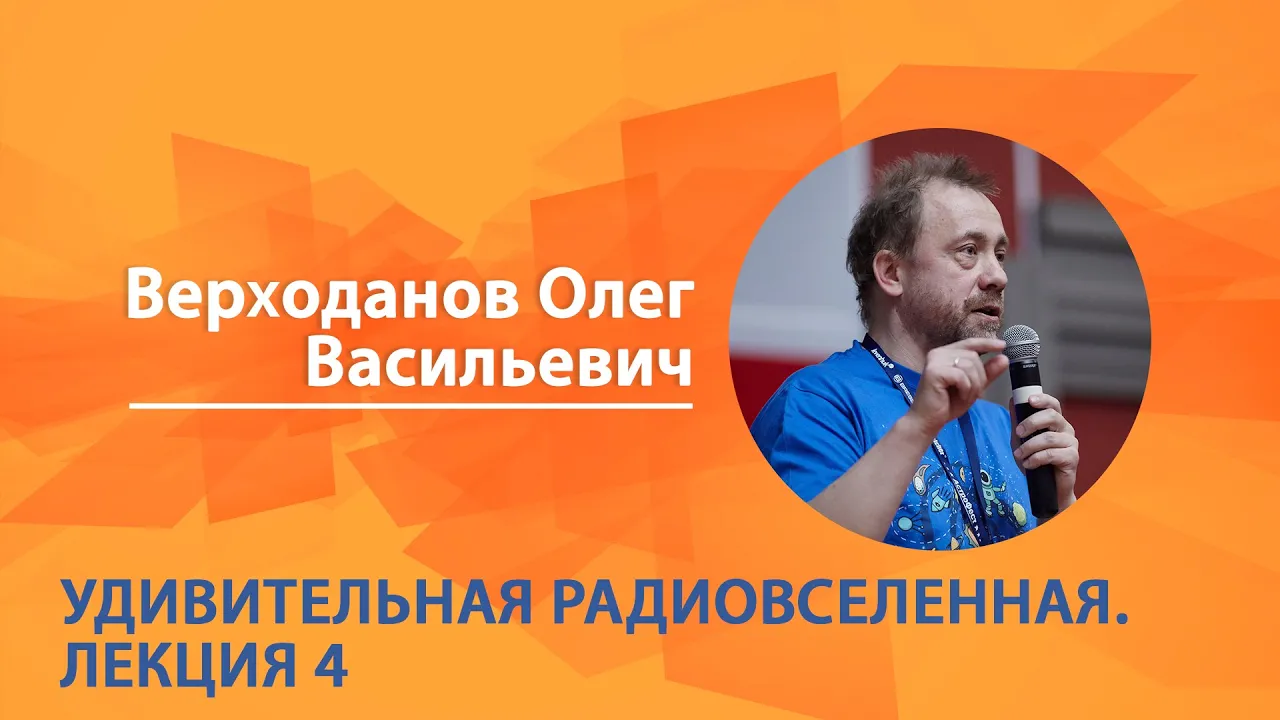 Верходанов Олег Васильевич

УДИВИТЕЛЬНАЯ РАДИОВСЕЛЕННАЯ. ЛЕКЦИЯ 4